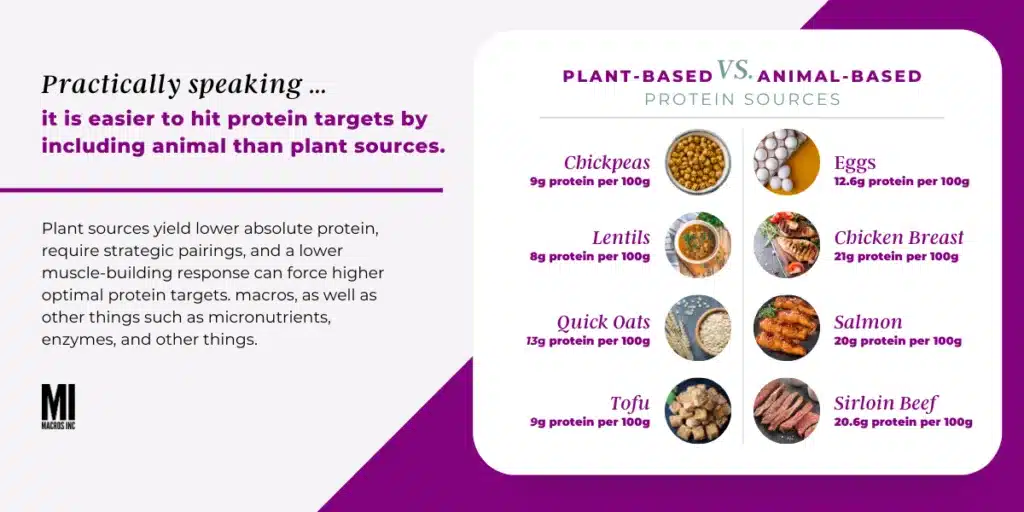 Practically speaking ...
it is easier to hit protein targets by including animal than plant sources.

Plant sources yield lower absolute protein, require strategic pairings, and a lower muscle-building response can force higher optimal protein targets. macros, as well as other things such as micronutrients, enzymes, and other things.

MI
MACROS INC

PLANT-BASED VS. ANIMAL-BASED
PROTEIN SOURCES

Chickpeas
9g protein per 100g

Lentils
8g protein per 100g

Quick Oats
13g protein per 100g

Tofu
9g protein per 100g

Eggs
12.6g protein per 100g

Chicken Breast
21g protein per 100g

Salmon
20g protein per 100g

Sirloin Beef
20.6g protein per 100g